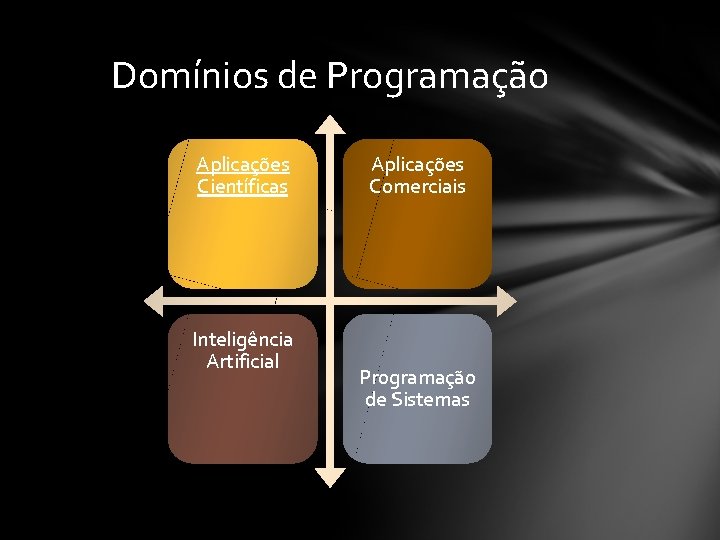 Domínios de Programação

Aplicações Científicas

Aplicações Comerciais

Inteligência Artificial

Programação de Sistemas